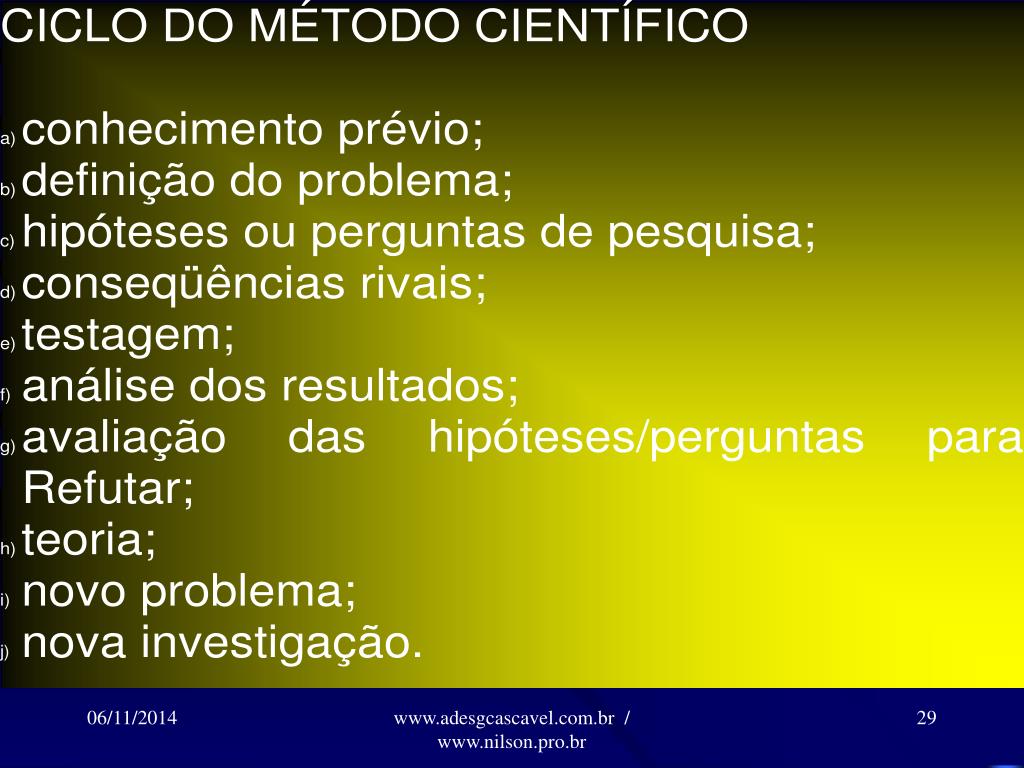 CICLO DO MÉTODO CIENTÍFICO

a) conhecimento prévio;
b) definição do problema;
c) hipóteses ou perguntas de pesquisa;
d) conseqüências rivais;
e) testagem;
f) análise dos resultados;
g) avaliação das hipóteses/perguntas para Refutar;
h) teoria;
i) novo problema;
j) nova investigação.

06/11/2014

www.adesgcascavel.com.br / www.nilson.pro.br

29